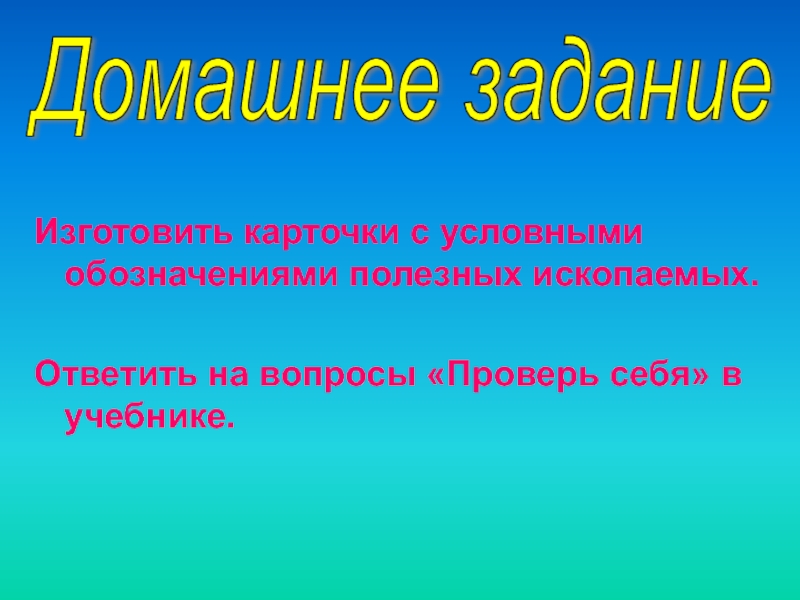 Домашнее задание

Изготовить карточки с условными обозначениями полезных ископаемых.

Ответить на вопросы «Проверь себя» в учебнике.